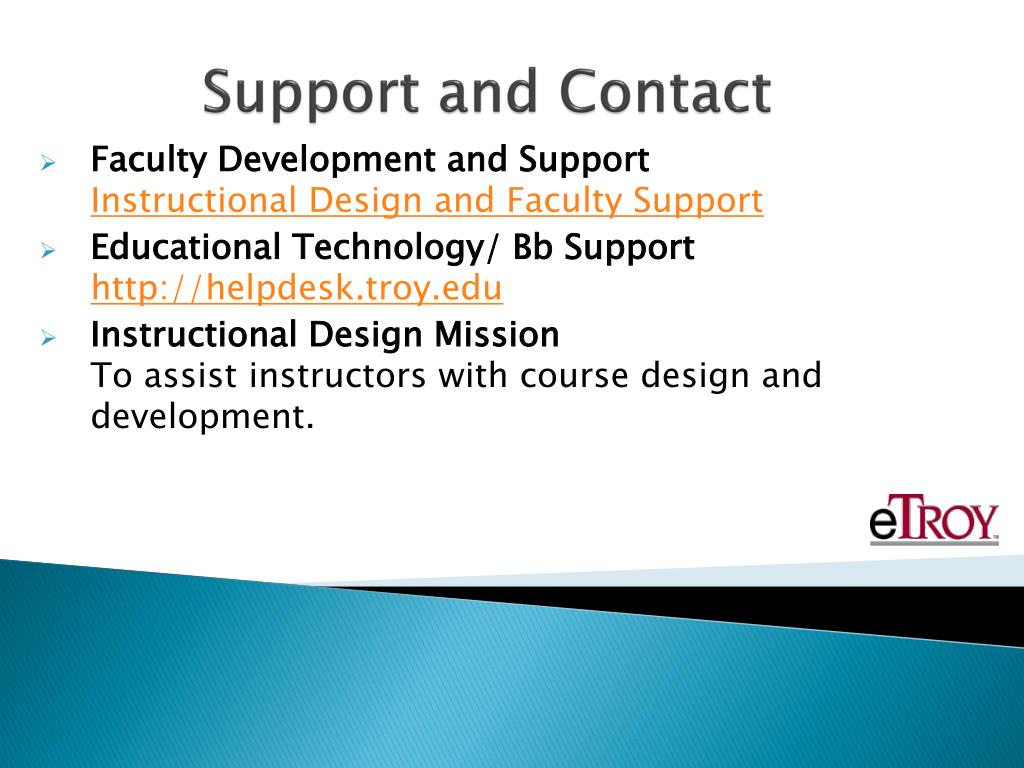 Support and Contact

Faculty Development and Support
Instructional Design and Faculty Support

Educational Technology/ Bb Support
http://helpdesk.troy.edu

Instructional Design Mission
To assist instructors with course design and development.

eTROY